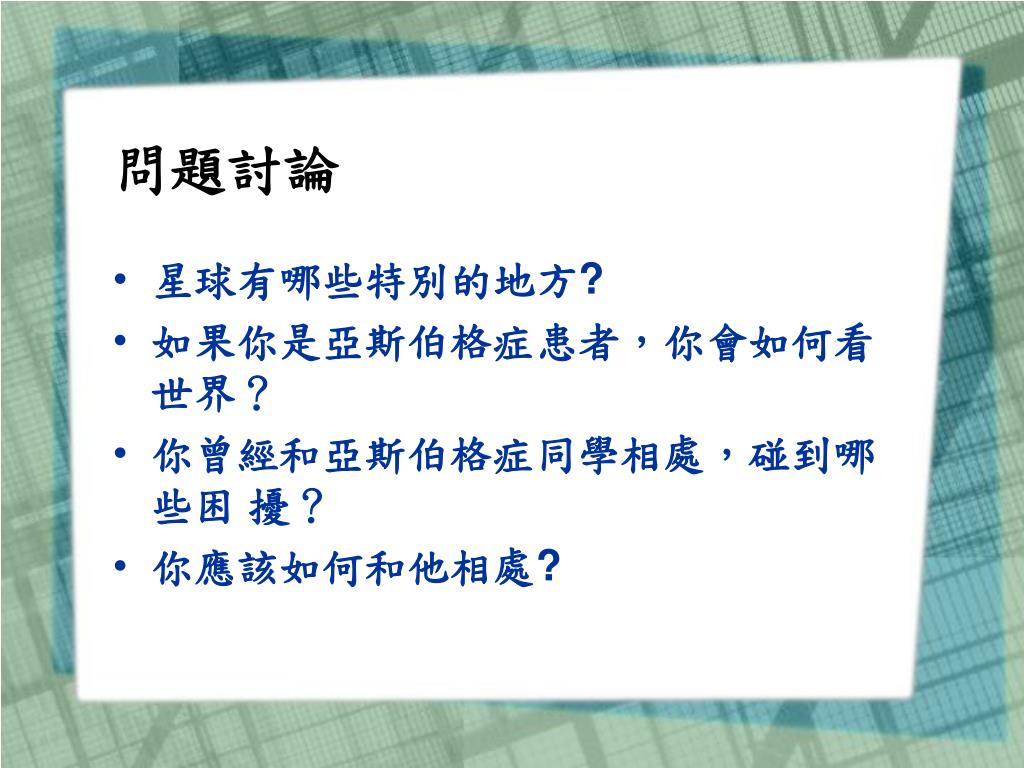 問題討論

• 星球有哪些特別的地方?
• 如果你是亞斯伯格症患者，你會如何看世界？
• 你曾經和亞斯伯格症同學相處，碰到哪些困 擾？
• 你應該如何和他相處?